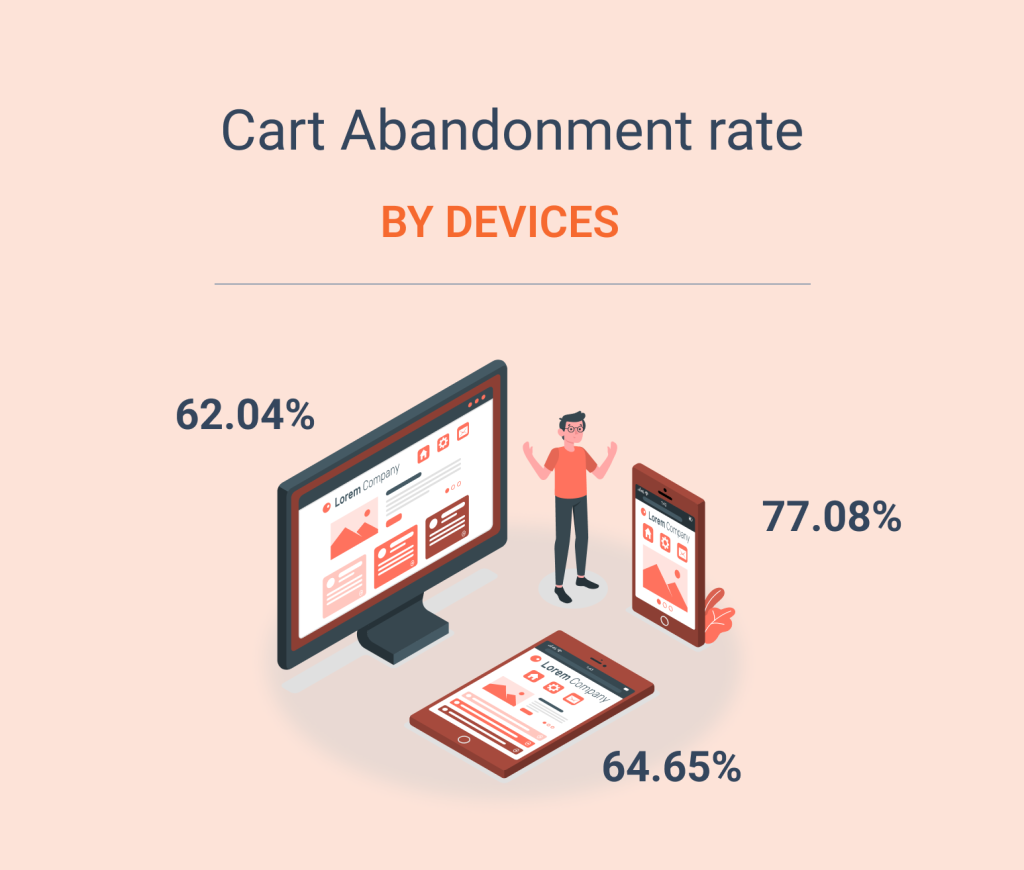 Cart Abandonment rate

BY DEVICES

62.04%

Lorem Company

Lorem Company

77.08%

Lorem Company

64.65%